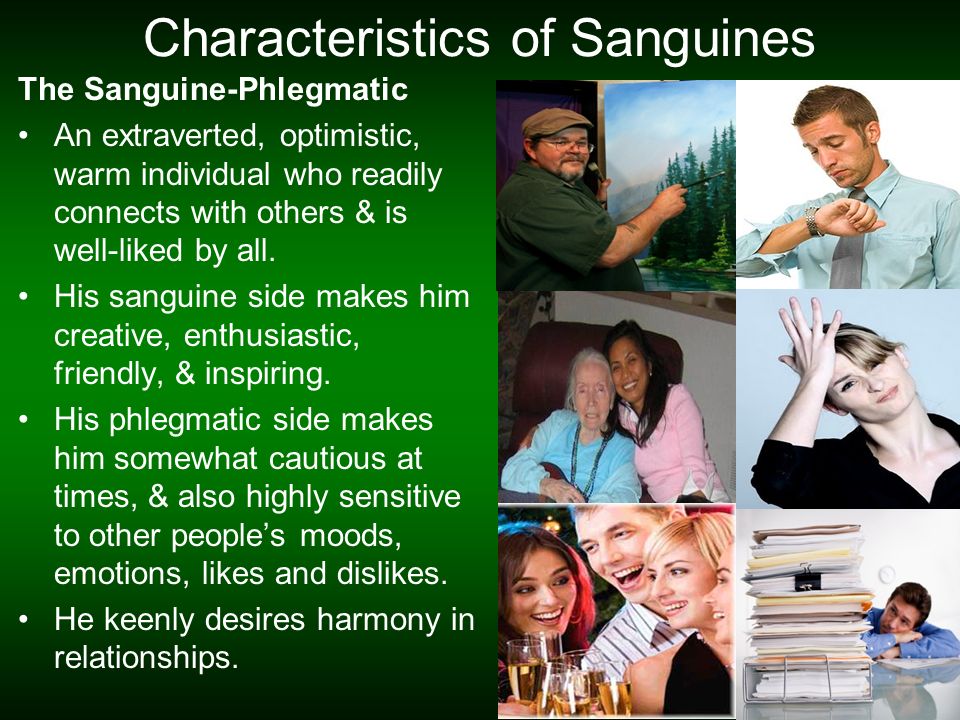 Characteristics of Sanguines

The Sanguine-Phlegmatic

• An extraverted, optimistic, warm individual who readily connects with others & is well-liked by all.

• His sanguine side makes him creative, enthusiastic, friendly, & inspiring.

• His phlegmatic side makes him somewhat cautious at times, & also highly sensitive to other people's moods, emotions, likes and dislikes.

• He keenly desires harmony in relationships.